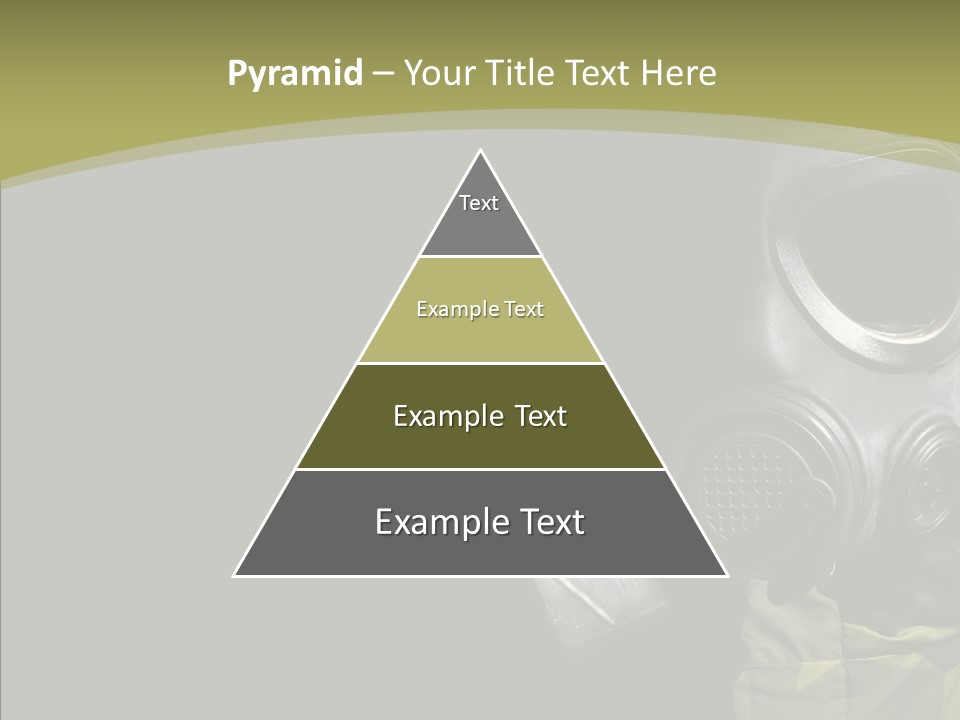 Pyramid – Your Title Text Here

Text

Example Text

Example Text

Example Text